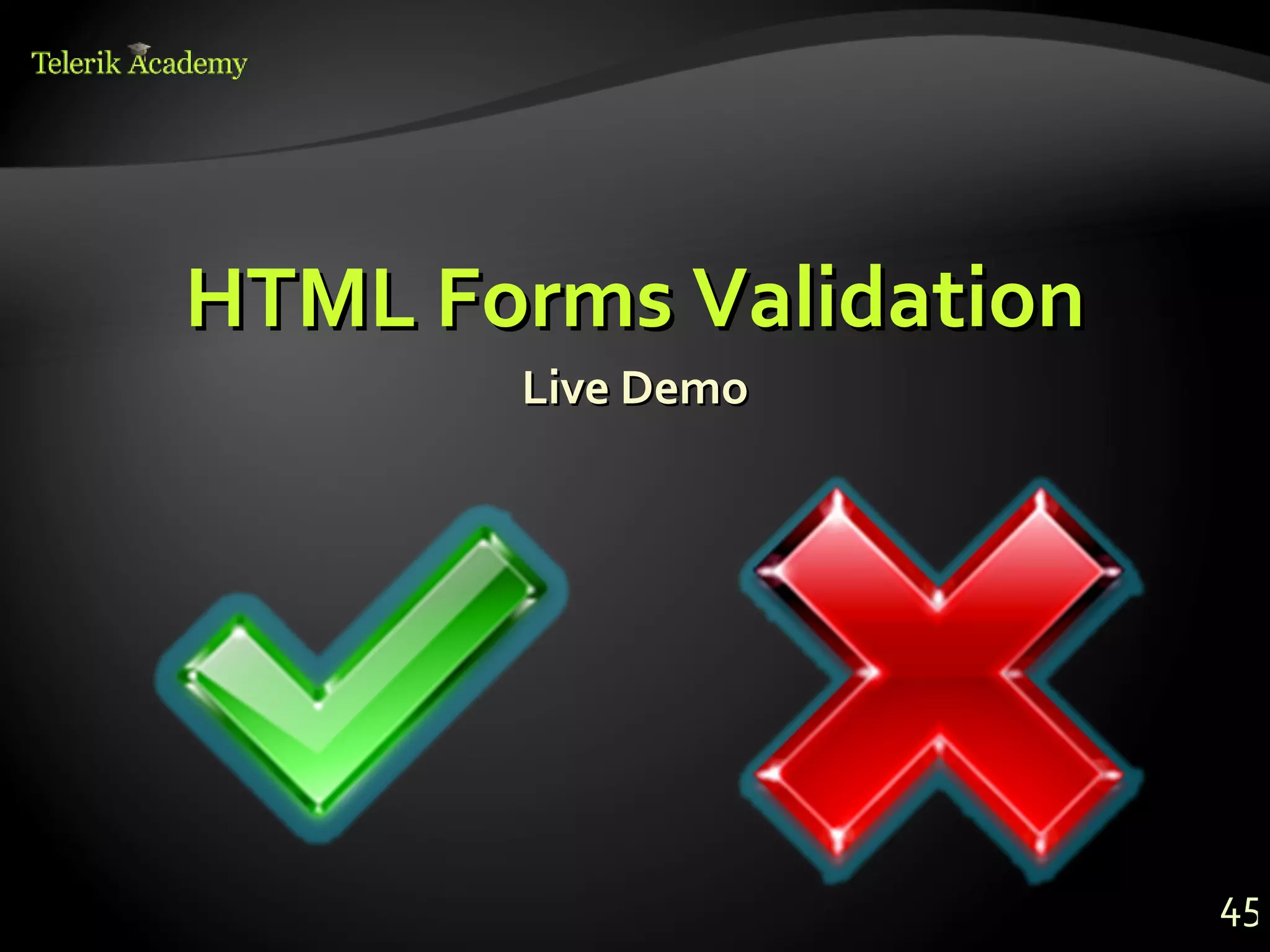 Telerik Academy

HTML Forms Validation

Live Demo

45